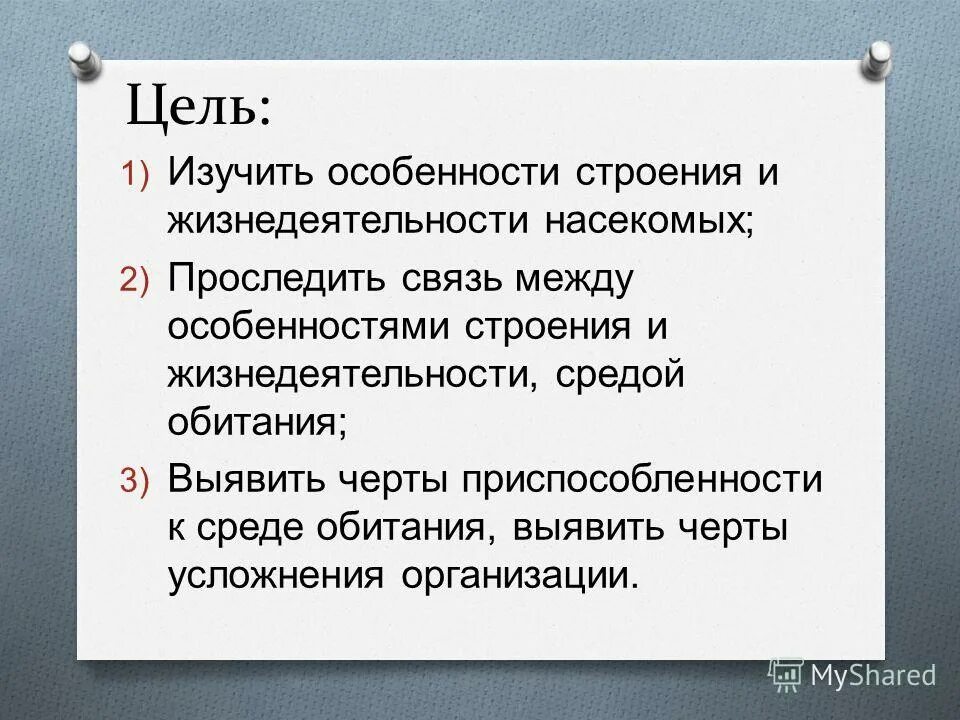 Цель:

1) Изучить особенности строения и жизнедеятельности насекомых;

2) Проследить связь между особенностями строения и жизнедеятельности, средой обитания;

3) Выявить черты приспособленности к среде обитания, выявить черты усложнения организации.

MyShared